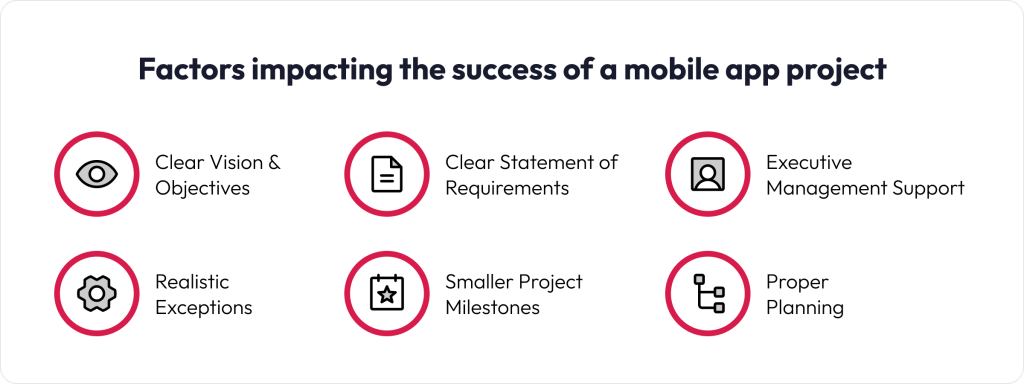 Factors impacting the success of a mobile app project

Clear Vision & Objectives

Clear Statement of Requirements

Executive Management Support

Realistic Exceptions

Smaller Project Milestones

Proper Planning